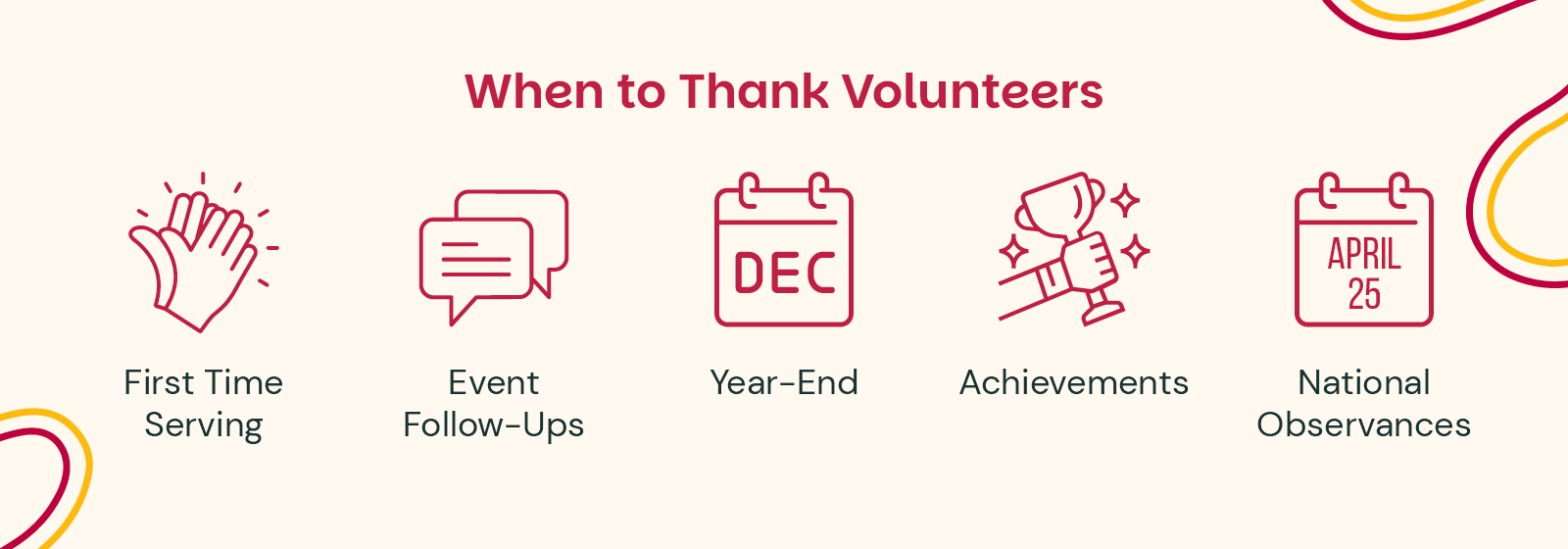 When to Thank Volunteers

First Time Serving

Event Follow-Ups

DEC

Year-End

Achievements

APRIL 25

National Observances